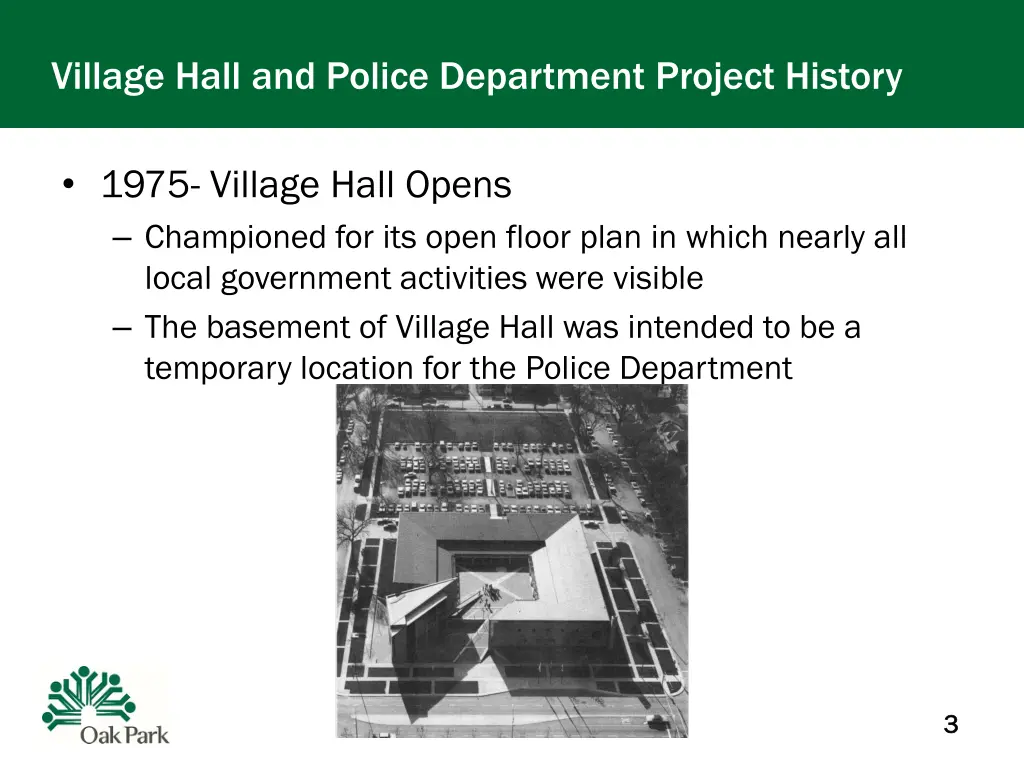 Village Hall and Police Department Project History

• 1975- Village Hall Opens
– Championed for its open floor plan in which nearly all local government activities were visible
– The basement of Village Hall was intended to be a temporary location for the Police Department

Oak Park

3